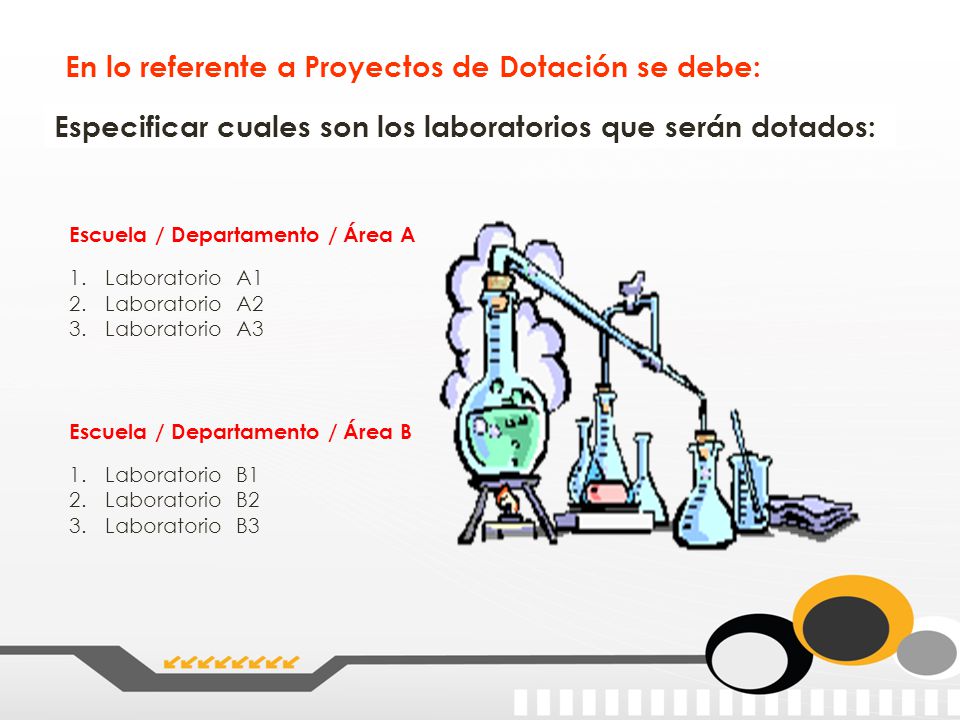 En lo referente a Proyectos de Dotación se debe:

Especificar cuales son los laboratorios que serán dotados:

Escuela / Departamento / Área A

1. Laboratorio A1
2. Laboratorio A2
3. Laboratorio A3

Escuela / Departamento / Área B

1. Laboratorio B1
2. Laboratorio B2
3. Laboratorio B3